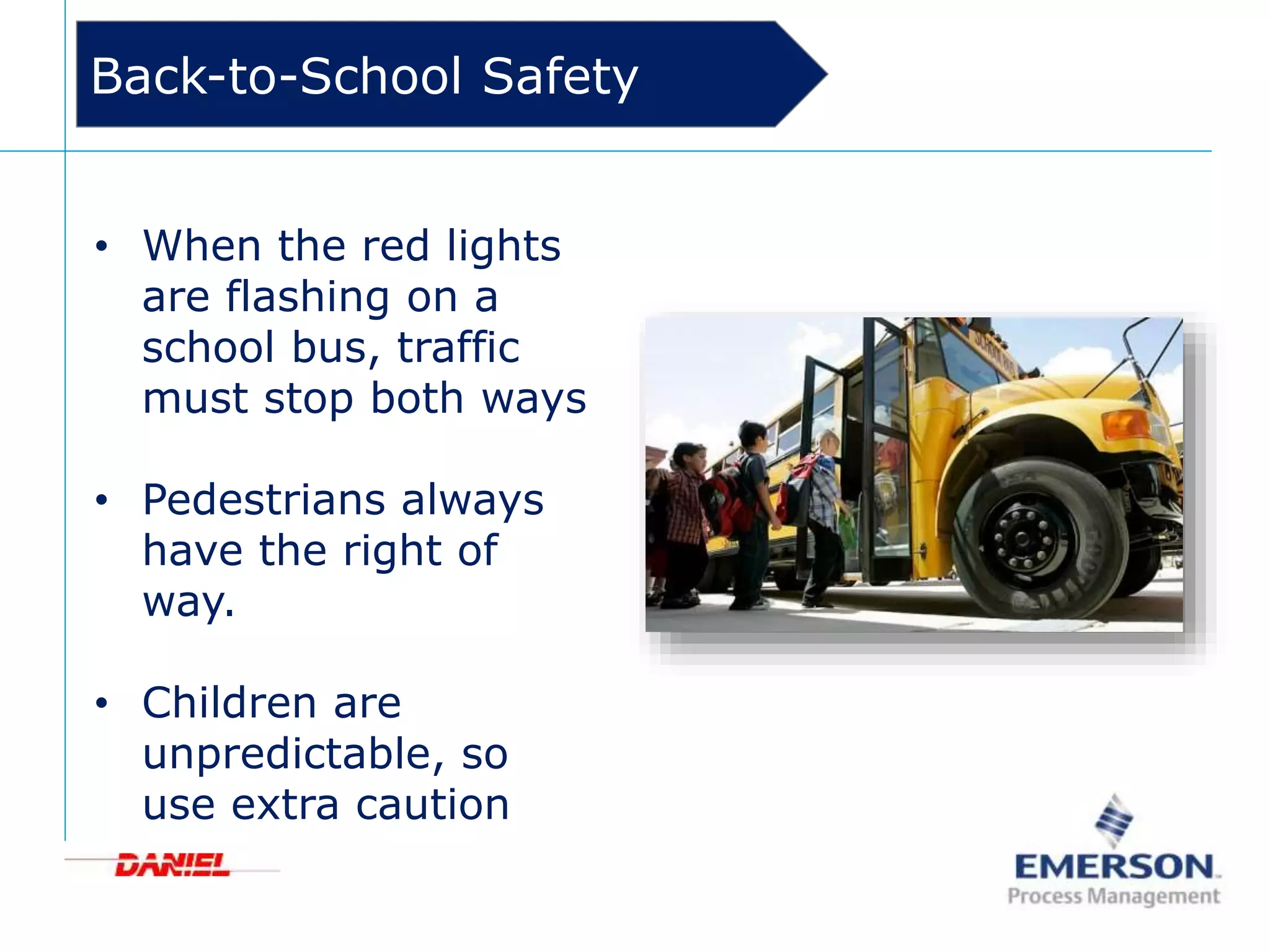 Back-to-School Safety

• When the red lights are flashing on a school bus, traffic must stop both ways

• Pedestrians always have the right of way.

• Children are unpredictable, so use extra caution

DANIEL

EMERSON
Process Management